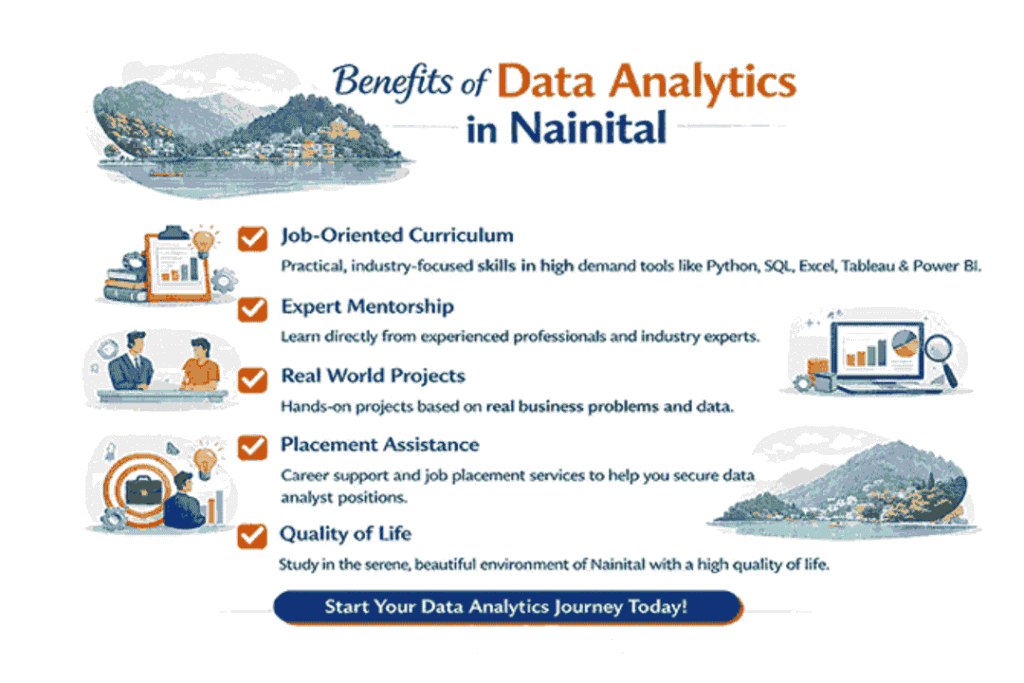 Benefits of Data Analytics in Nainital

Job-Oriented Curriculum
Practical, industry-focused skills in high demand tools like Python, SQL, Excel, Tableau & Power BI.

Expert Mentorship
Learn directly from experienced professionals and industry experts.

Real World Projects
Hands-on projects based on real business problems and data.

Placement Assistance
Career support and job placement services to help you secure data analyst positions.

Quality of Life
Study in the serene, beautiful environment of Nainital with a high quality of life.

Start Your Data Analytics Journey Today!